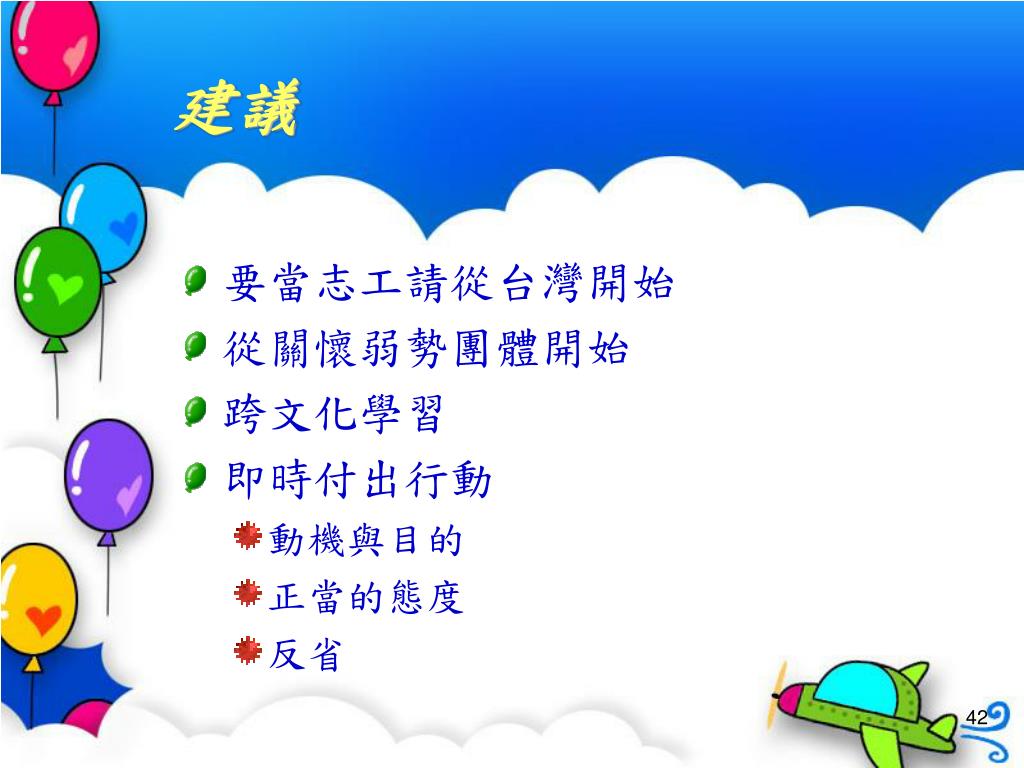 建議

要當志工請從台灣開始

從關懷弱勢團體開始

跨文化學習

即時付出行動

動機與目的

正當的態度

反省

42